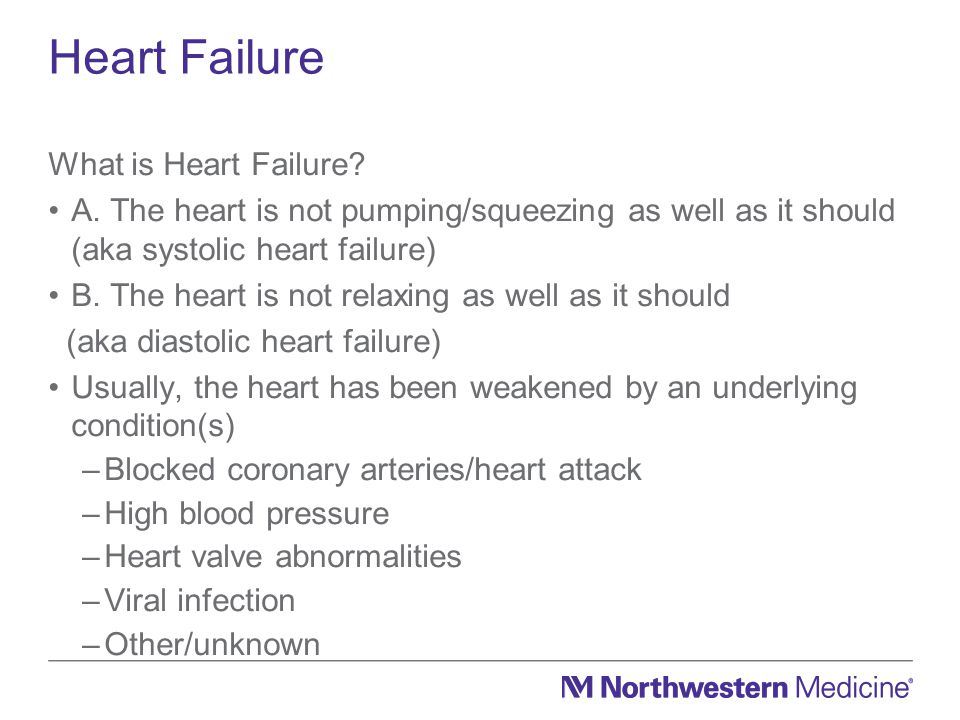 Heart Failure

What is Heart Failure?

• A. The heart is not pumping/squeezing as well as it should (aka systolic heart failure)

• B. The heart is not relaxing as well as it should
(aka diastolic heart failure)

• Usually, the heart has been weakened by an underlying condition(s)
– Blocked coronary arteries/heart attack
– High blood pressure
– Heart valve abnormalities
– Viral infection
– Other/unknown

Northwestern Medicine®